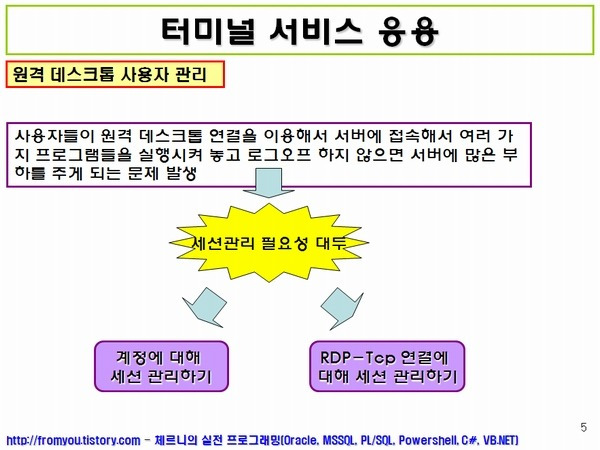 터미널 서비스 응용

원격 데스크톱 사용자 관리

사용자들이 원격 데스크톱 연결을 이용해서 서버에 접속해서 여러 가지 프로그램들을 실행시켜 놓고 로그오프 하지 않으면 서버에 많은 부하를 주게 되는 문제 발생

세션관리 필요성 대두

계정에 대해 세션 관리하기

RDP-Tcp 연결에 대해 세션 관리하기

5

http://fromyou.tistory.com - 체르니의 실전 프로그래밍(Oracle, MSSQL, PL/SQL, Powershell, C#, VB.NET)